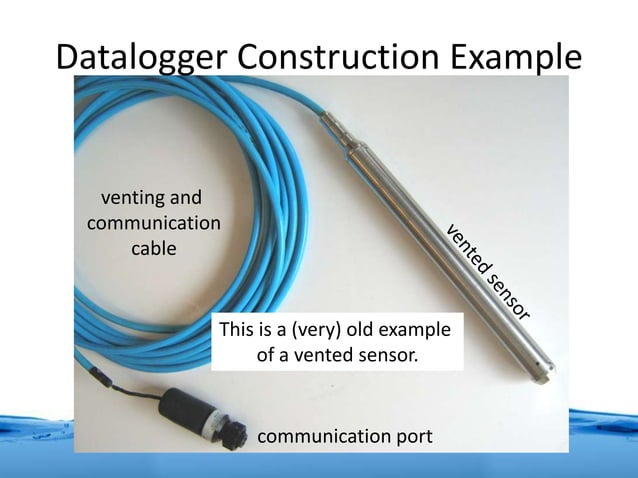 Datalogger Construction Example

venting and communication cable

vented sensor

This is a (very) old example of a vented sensor.

communication port